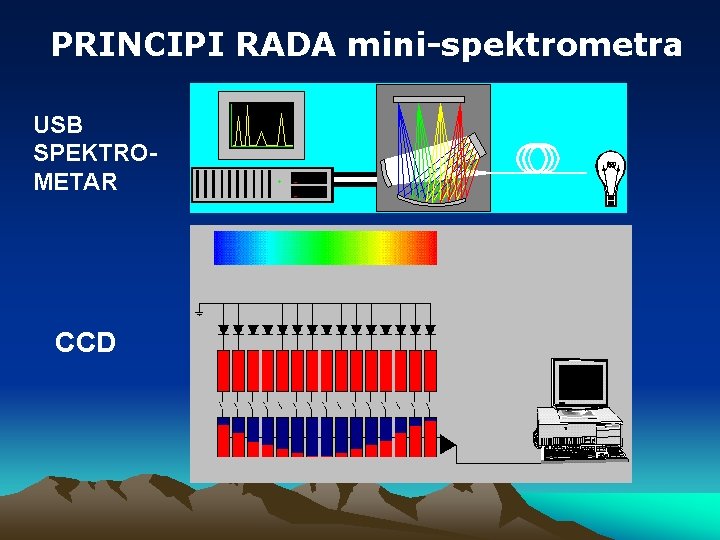 PRINCIPI RADA mini-spektrometra

USB SPEKTROMETAR

CCD